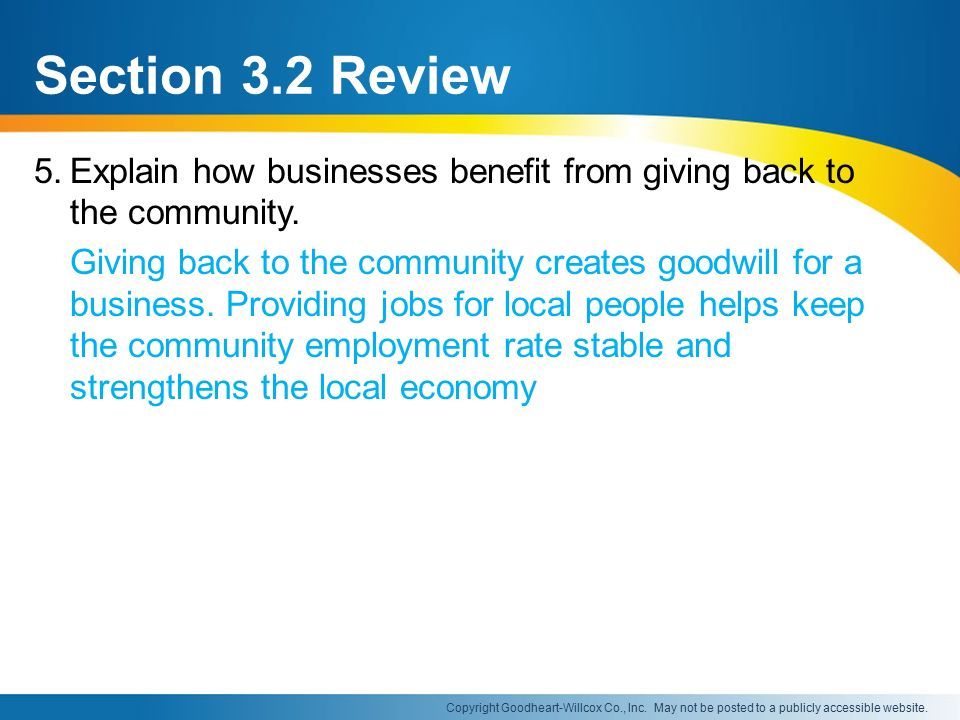 Section 3.2 Review

5. Explain how businesses benefit from giving back to the community.

Giving back to the community creates goodwill for a business. Providing jobs for local people helps keep the community employment rate stable and strengthens the local economy

Copyright Goodheart-Willcox Co., Inc. May not be posted to a publicly accessible website.